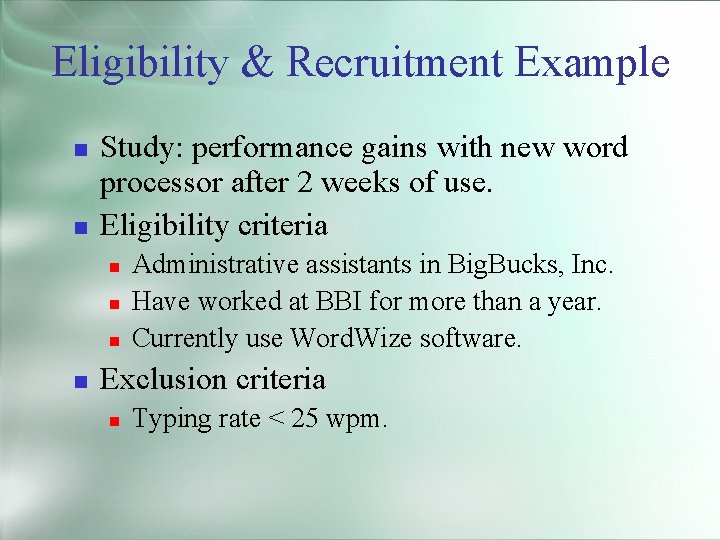 Eligibility & Recruitment Example

- Study: performance gains with new word processor after 2 weeks of use.
- Eligibility criteria
  - Administrative assistants in BigBucks, Inc.
  - Have worked at BBI for more than a year.
  - Currently use WordWize software.
- Exclusion criteria
  - Typing rate < 25 wpm.